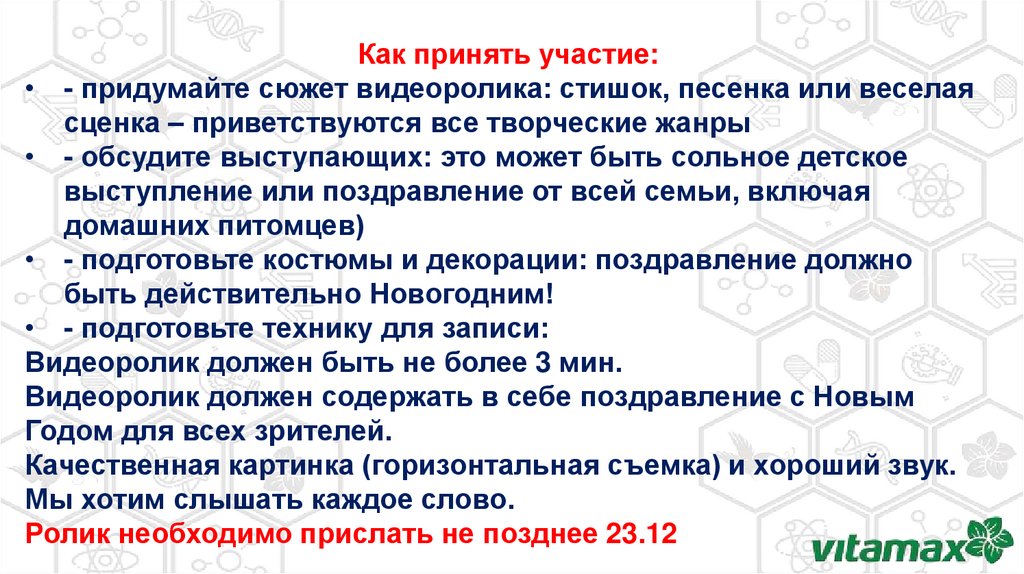 Как принять участие:
• - придумайте сюжет видеоролика: стишок, песенка или веселая сценка – приветствуются все творческие жанры
• - обсудите выступающих: это может быть сольное детское выступление или поздравление от всей семьи, включая домашних питомцев)
• - подготовьте костюмы и декорации: поздравление должно быть действительно Новогодним!
• - подготовьте технику для записи:
Видеоролик должен быть не более 3 мин.
Видеоролик должен содержать в себе поздравление с Новым Годом для всех зрителей.
Качественная картинка (горизонтальная съемка) и хороший звук.
Мы хотим слышать каждое слово.
Ролик необходимо прислать не позднее 23.12
vitamax